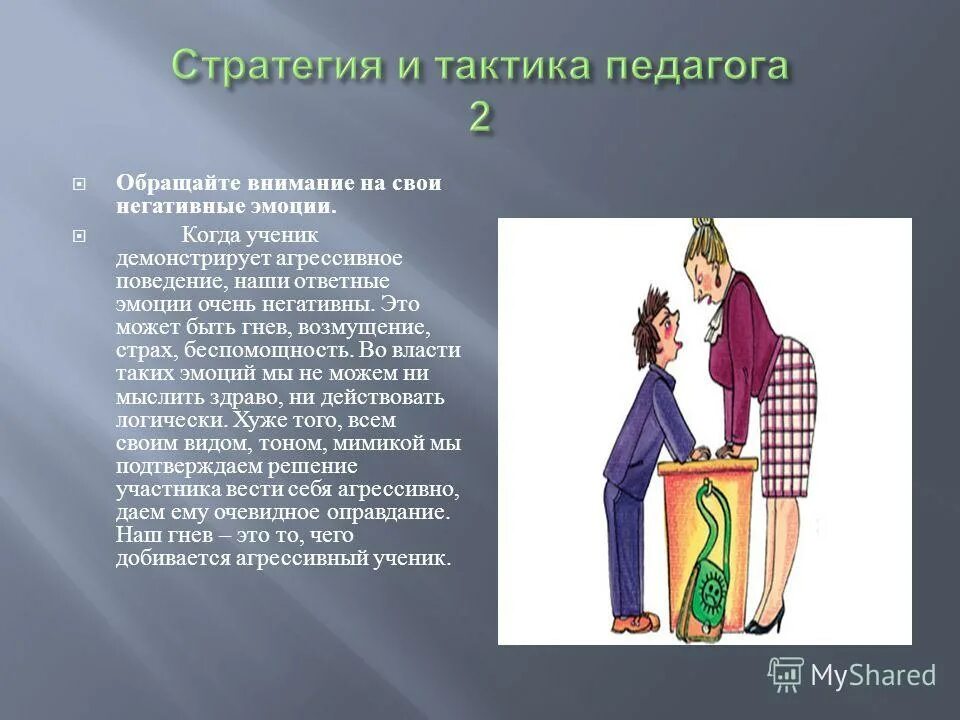 Стратегия и тактика педагога 2

Обращайте внимание на свои негативные эмоции.

Когда ученик демонстрирует агрессивное поведение, наши ответные эмоции очень негативны. Это может быть гнев, возмущение, страх, беспомощность. Во власти таких эмоций мы не можем ни мыслить здраво, ни действовать логически. Хуже того, всем своим видом, тоном, мимикой мы подтверждаем решение участника вести себя агрессивно, даем ему очевидное оправдание. Наш гнев – это то, чего добивается агрессивный ученик.

MyShared